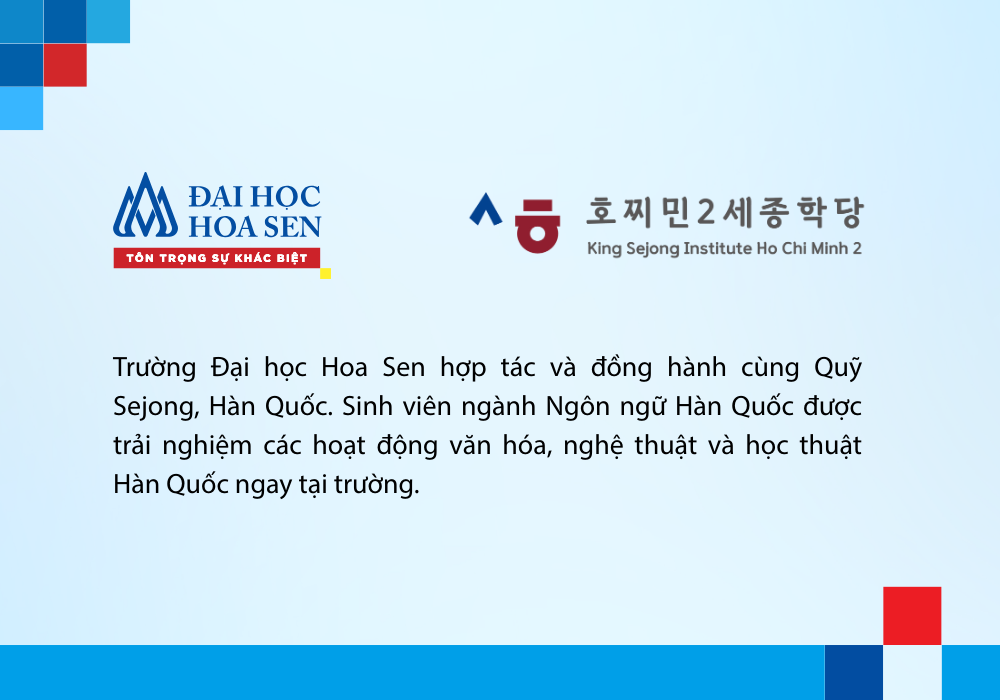 ĐẠI HỌC HOA SEN
TÔN TRỌNG SỰ KHÁC BIỆT

호찌민2세종학당
King Sejong Institute Ho Chi Minh 2

Trường Đại học Hoa Sen hợp tác và đồng hành cùng Quỹ Sejong, Hàn Quốc. Sinh viên ngành Ngôn ngữ Hàn Quốc được trải nghiệm các hoạt động văn hóa, nghệ thuật và học thuật Hàn Quốc ngay tại trường.